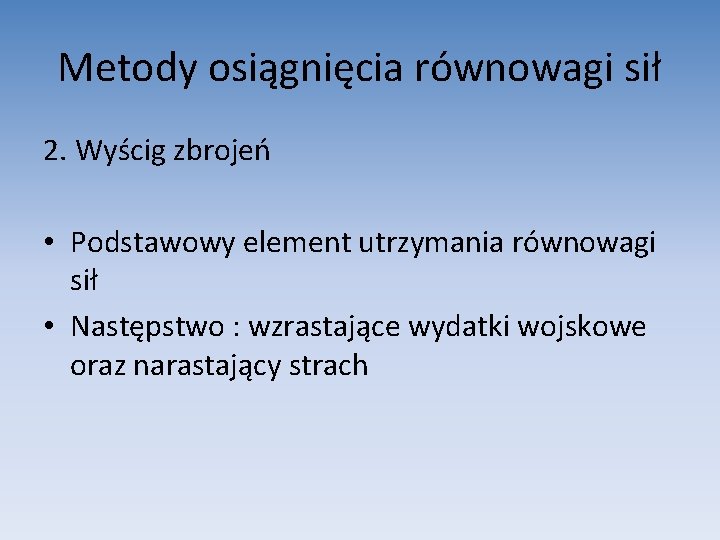 Metody osiągnięcia równowagi sił

2. Wyścig zbrojeń

• Podstawowy element utrzymania równowagi sił
• Następstwo : wzrastające wydatki wojskowe oraz narastający strach